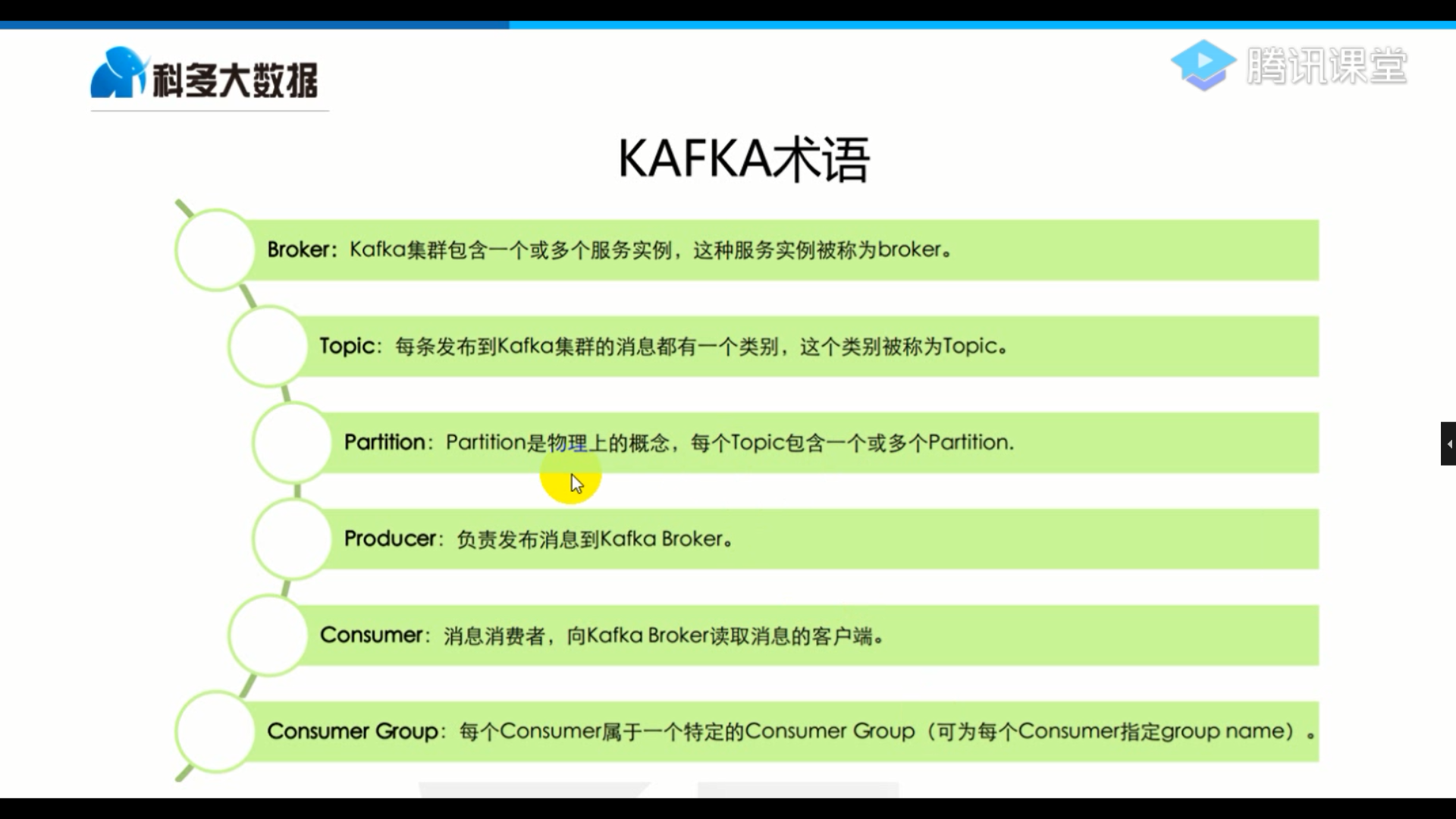 科多大数据

腾讯课堂

KAFKA术语

Broker：Kafka集群包含一个或多个服务实例，这种服务实例被称为broker。

Topic：每条发布到Kafka集群的消息都有一个类别，这个类别被称为Topic。

Partition：Partition是物理上的概念，每个Topic包含一个或多个Partition.

Producer：负责发布消息到Kafka Broker。

Consumer：消息消费者，向Kafka Broker读取消息的客户端。

Consumer Group：每个Consumer属于一个特定的Consumer Group（可为每个Consumer指定group name）。